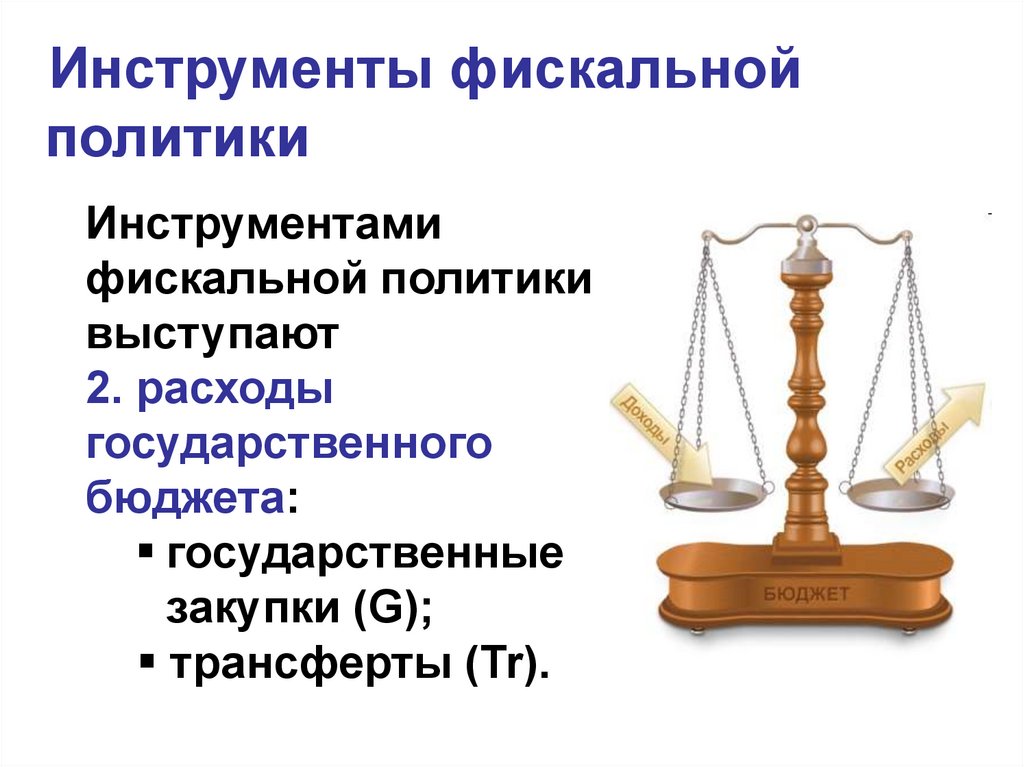 Инструменты фискальной политики

Инструментами фискальной политики выступают
2. расходы государственного бюджета:
▪ государственные закупки (G);
▪ трансферты (Tr).

Доходы

Расходы

БЮДЖЕТ